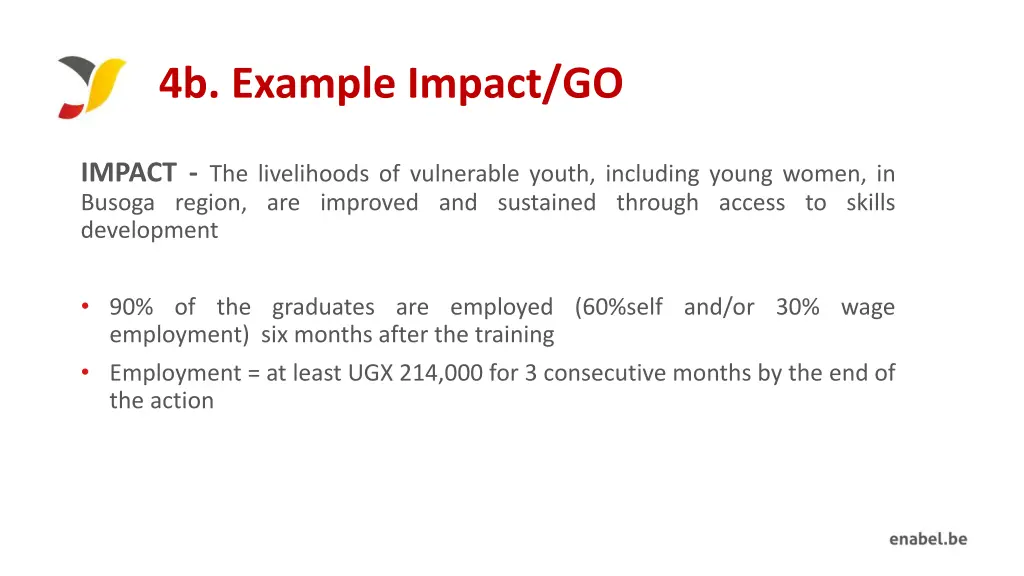 4b. Example Impact/GO

IMPACT - The livelihoods of vulnerable youth, including young women, in Busoga region, are improved and sustained through access to skills development

• 90% of the graduates are employed (60%self and/or 30% wage employment) six months after the training
• Employment = at least UGX 214,000 for 3 consecutive months by the end of the action

enabel.be